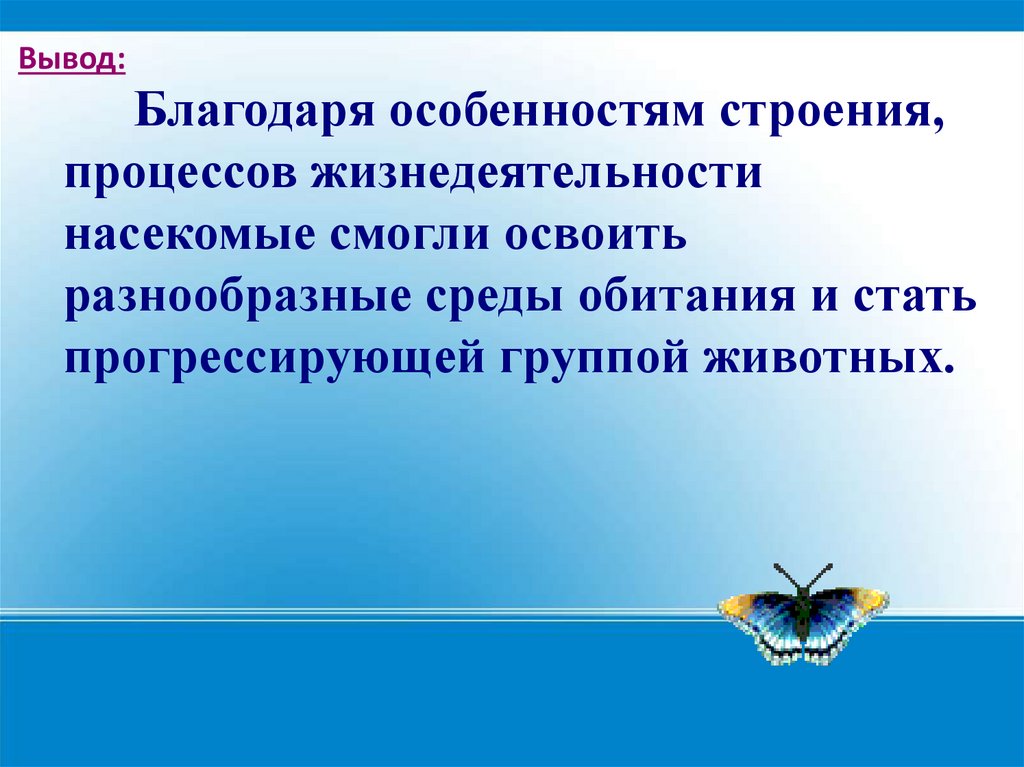 Вывод:

Благодаря особенностям строения, процессов жизнедеятельности насекомые смогли освоить разнообразные среды обитания и стать прогрессирующей группой животных.